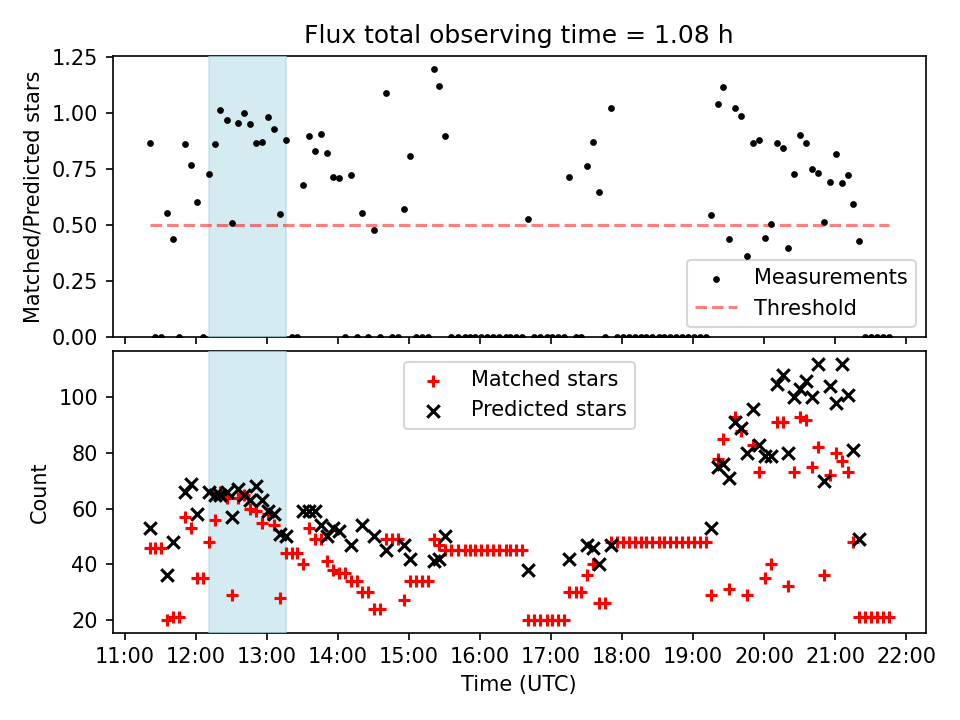 Flux total observing time = 1.08 h

Matched/Predicted stars

1.25
1.00
0.75
0.50
0.25
0.00

Measurements
Threshold

Count

100
80
60
40
20

Matched stars
Predicted stars

11:00 12:00 13:00 14:00 15:00 16:00 17:00 18:00 19:00 20:00 21:00 22:00

Time (UTC)